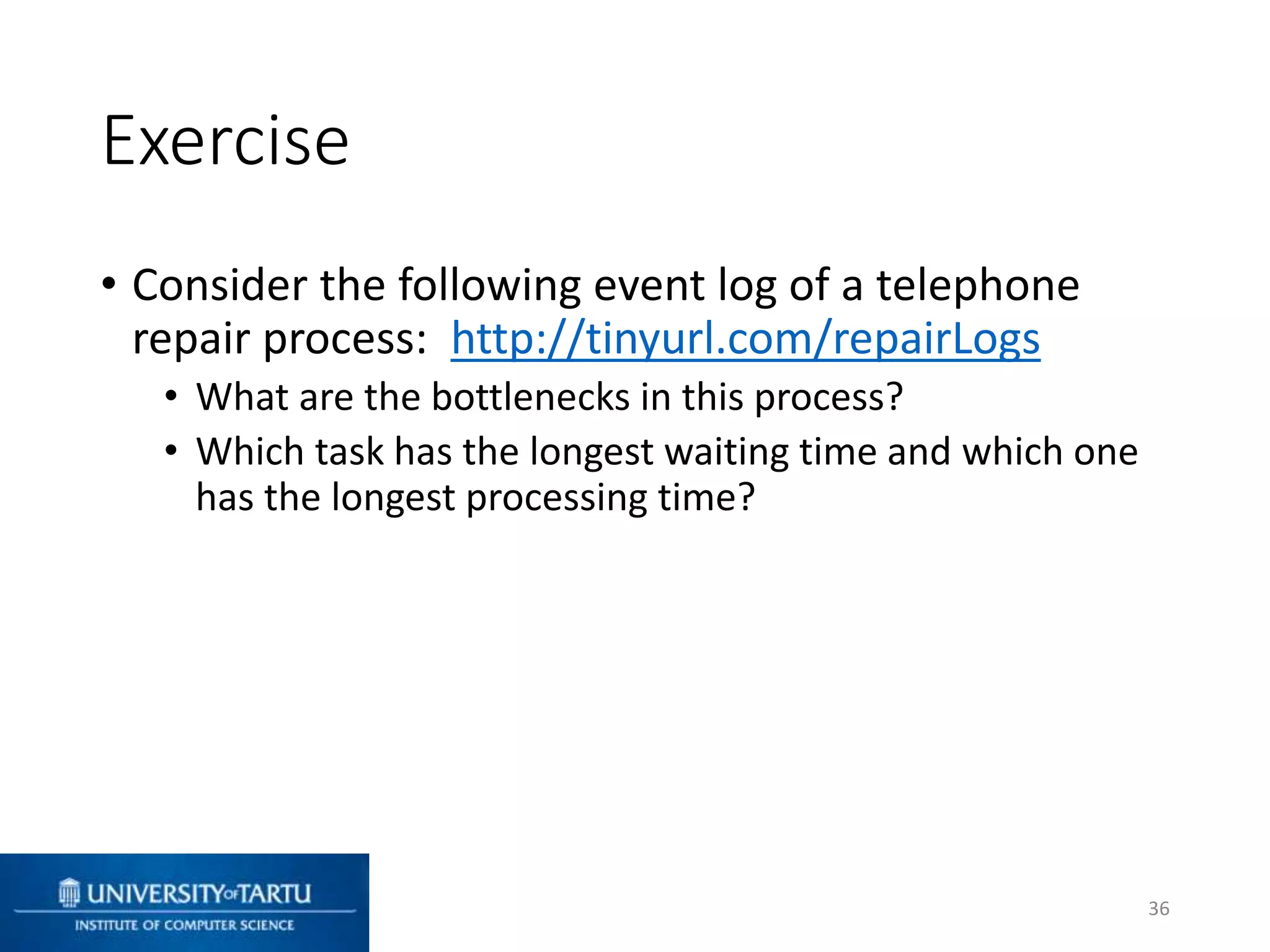 Exercise

• Consider the following event log of a telephone repair process: http://tinyurl.com/repairLogs
  • What are the bottlenecks in this process?
  • Which task has the longest waiting time and which one has the longest processing time?

UNIVERSITY OF TARTU
INSTITUTE OF COMPUTER SCIENCE

36